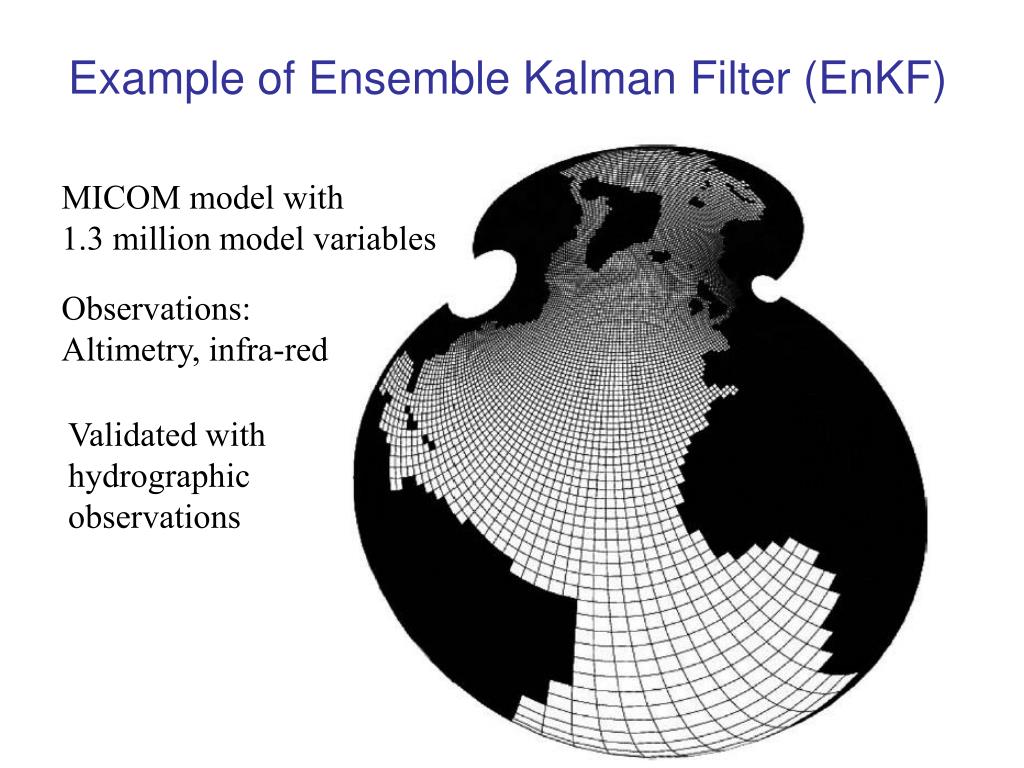 Example of Ensemble Kalman Filter (EnKF)

MICOM model with
1.3 million model variables

Observations:
Altimetry, infra-red

Validated with
hydrographic
observations